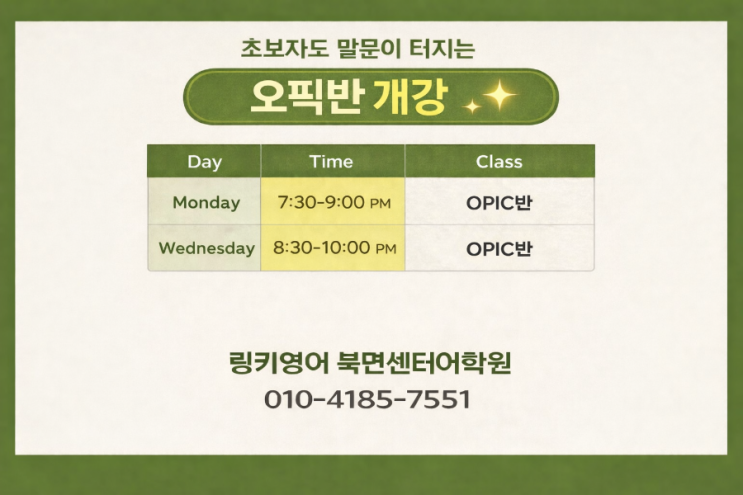 초보자도 말문이 터지는

오픽반 개강

| Day | Time | Class |
|---|---|---|
| Monday | 7:30-9:00 PM | OPIC반 |
| Wednesday | 8:30-10:00 PM | OPIC반 |

링키영어 북면센터어학원
010-4185-7551